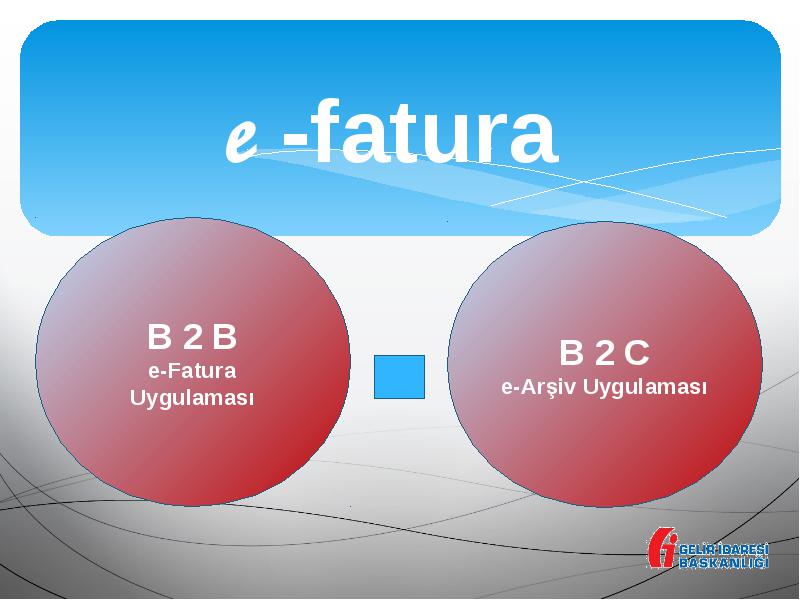 e -fatura

B 2 B
e-Fatura Uygulaması

B 2 C
e-Arşiv Uygulaması

GELİR İDARESİ BAŞKANLIĞI